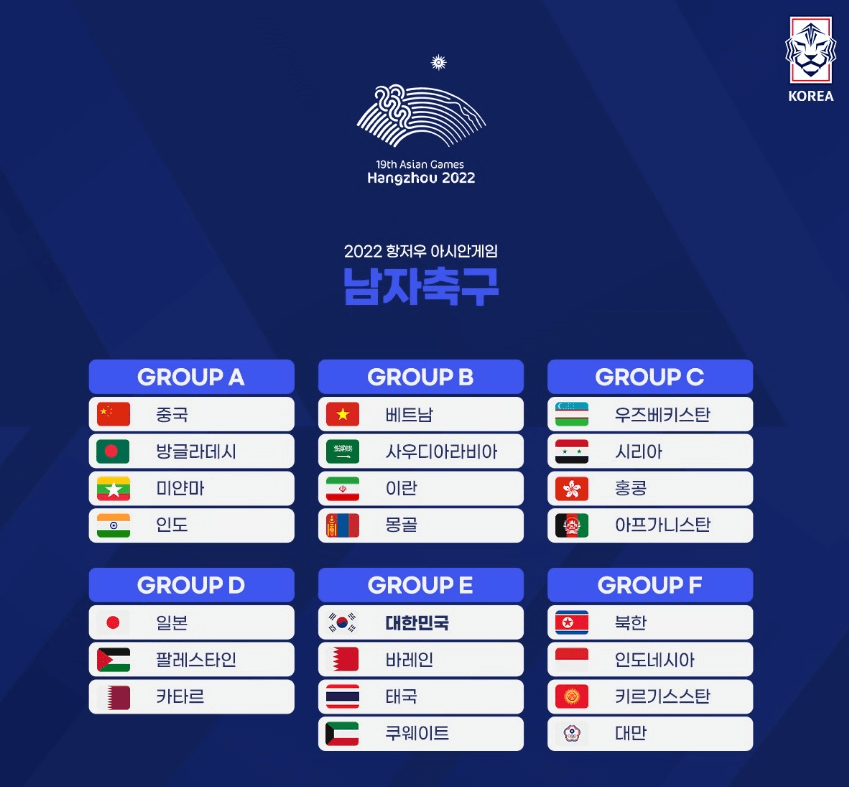 KOREA

19th Asian Games
Hangzhou 2022

2022 항저우 아시안게임
남자축구

GROUP A
중국
방글라데시
미얀마
인도

GROUP B
베트남
사우디아라비아
이란
몽골

GROUP C
우즈베키스탄
시리아
홍콩
아프가니스탄

GROUP D
일본
팔레스타인
카타르

GROUP E
대한민국
바레인
태국
쿠웨이트

GROUP F
북한
인도네시아
키르기스스탄
대만